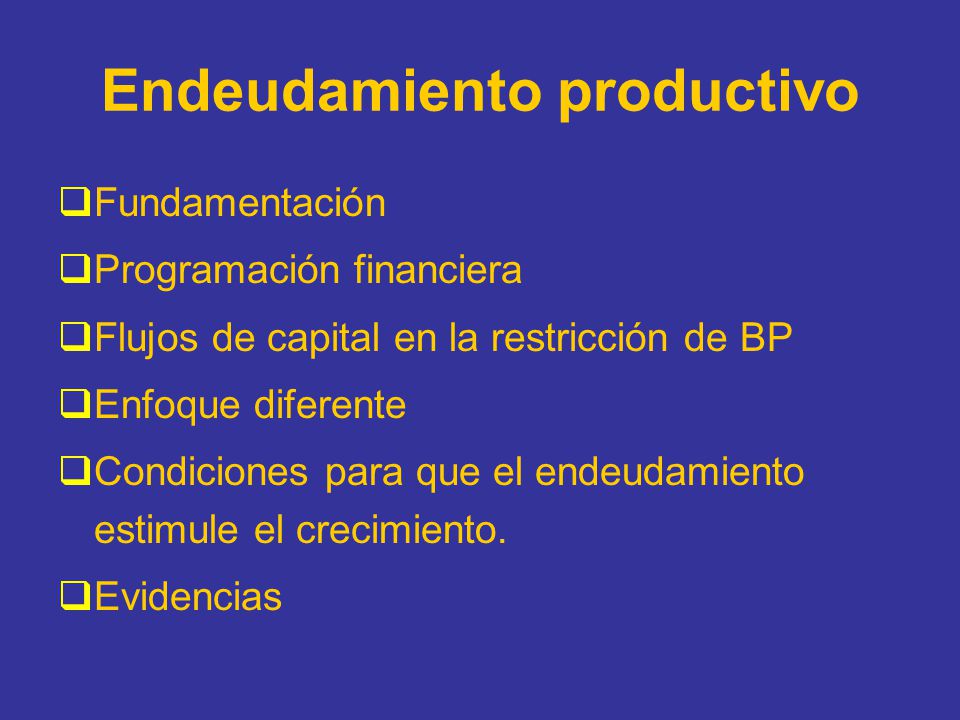 Endeudamiento productivo

❑Fundamentación

❑Programación financiera

❑Flujos de capital en la restricción de BP

❑Enfoque diferente

❑Condiciones para que el endeudamiento estimule el crecimiento.

❑Evidencias